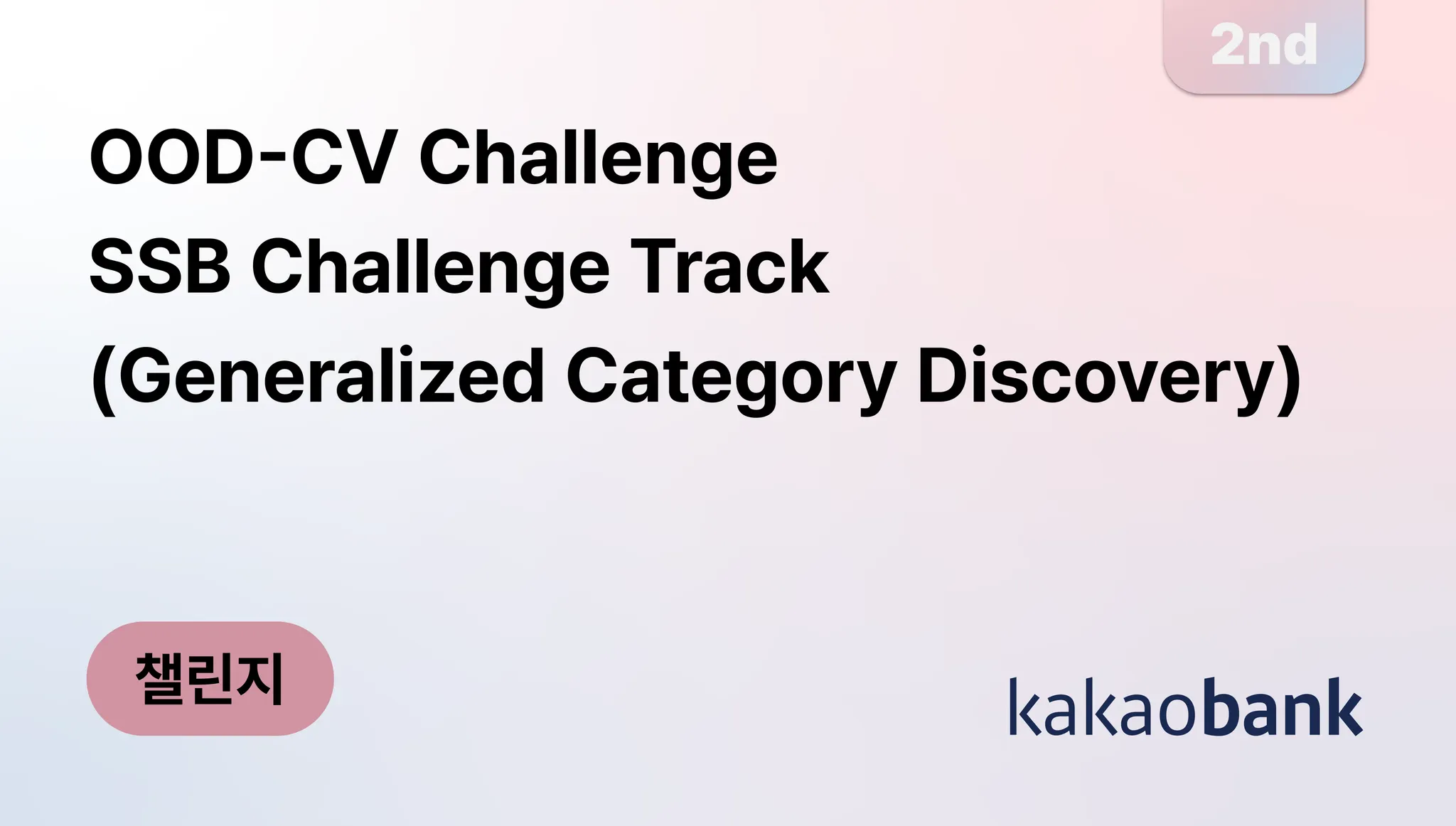 2nd

OOD-CV Challenge
SSB Challenge Track
(Generalized Category Discovery)

챌린지

kakaobank